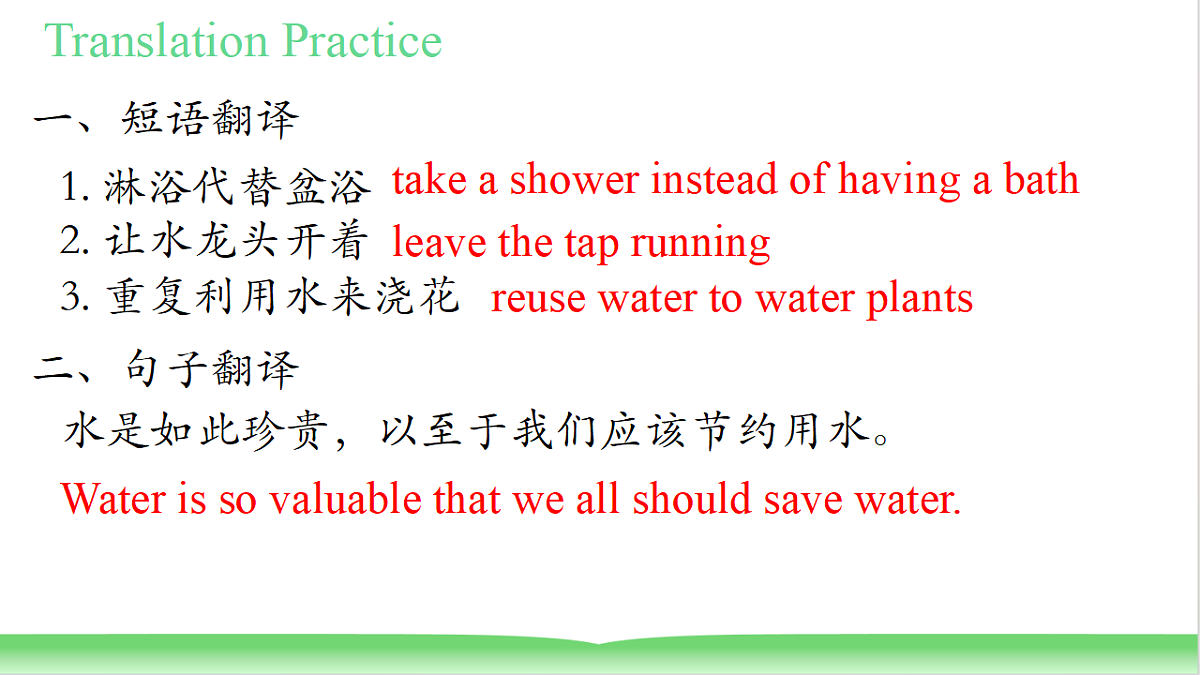 Translation Practice

一、短语翻译

1. 淋浴代替盆浴 take a shower instead of having a bath
2. 让水龙头开着 leave the tap running
3. 重复利用水来浇花 reuse water to water plants

二、句子翻译

水是如此珍贵，以至于我们应该节约用水。

Water is so valuable that we all should save water.